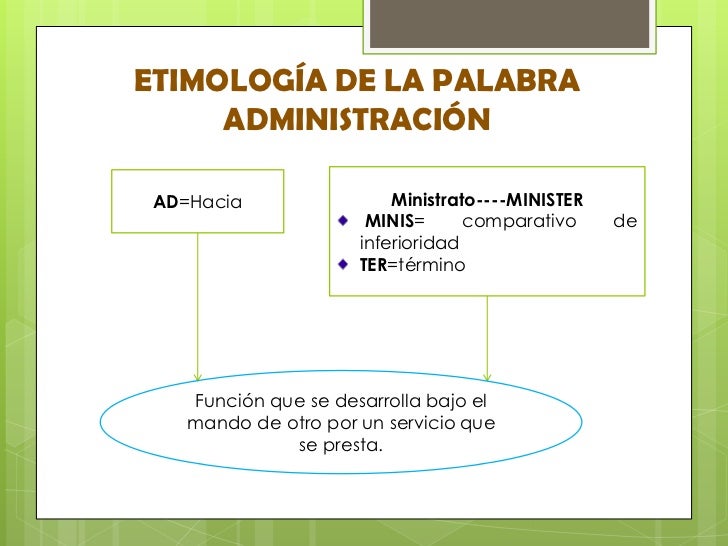 ETIMOLOGÍA DE LA PALABRA ADMINISTRACIÓN

AD=Hacia

Ministrato----MINISTER
MINIS= comparativo de inferioridad
TER=término

Función que se desarrolla bajo el mando de otro por un servicio que se presta.